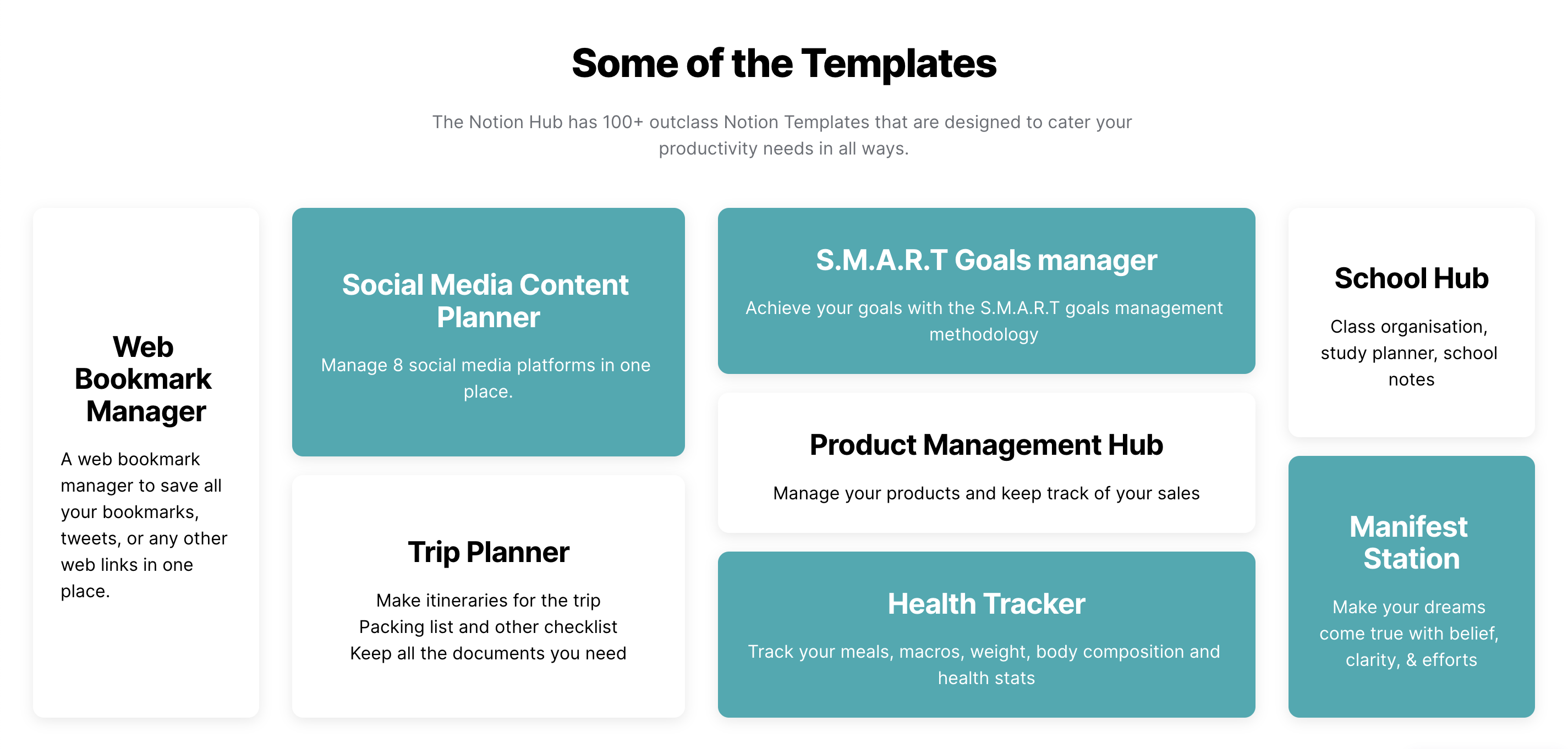 Some of the Templates

The Notion Hub has 100+ outclass Notion Templates that are designed to cater your productivity needs in all ways.

Web Bookmark Manager

A web bookmark manager to save all your bookmarks, tweets, or any other web links in one place.

Social Media Content Planner

Manage 8 social media platforms in one place.

Trip Planner

Make itineraries for the trip
Packing list and other checklist
Keep all the documents you need

S.M.A.R.T Goals manager

Achieve your goals with the S.M.A.R.T goals management methodology

Product Management Hub

Manage your products and keep track of your sales

Health Tracker

Track your meals, macros, weight, body composition and health stats

School Hub

Class organisation, study planner, school notes

Manifest Station

Make your dreams come true with belief, clarity, & efforts